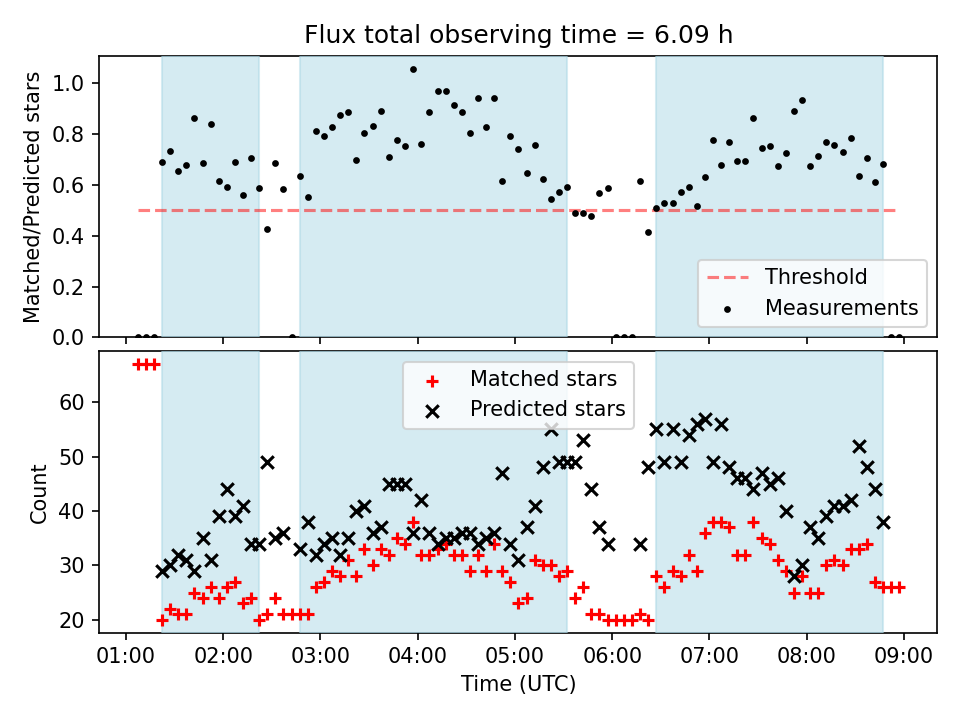 Flux total observing time = 6.09 h

Matched/Predicted stars

1.0
0.8
0.6
0.4
0.2
0.0

Threshold
Measurements

Count

60
50
40
30
20

Matched stars
Predicted stars

01:00
02:00
03:00
04:00
05:00
06:00
07:00
08:00
09:00

Time (UTC)